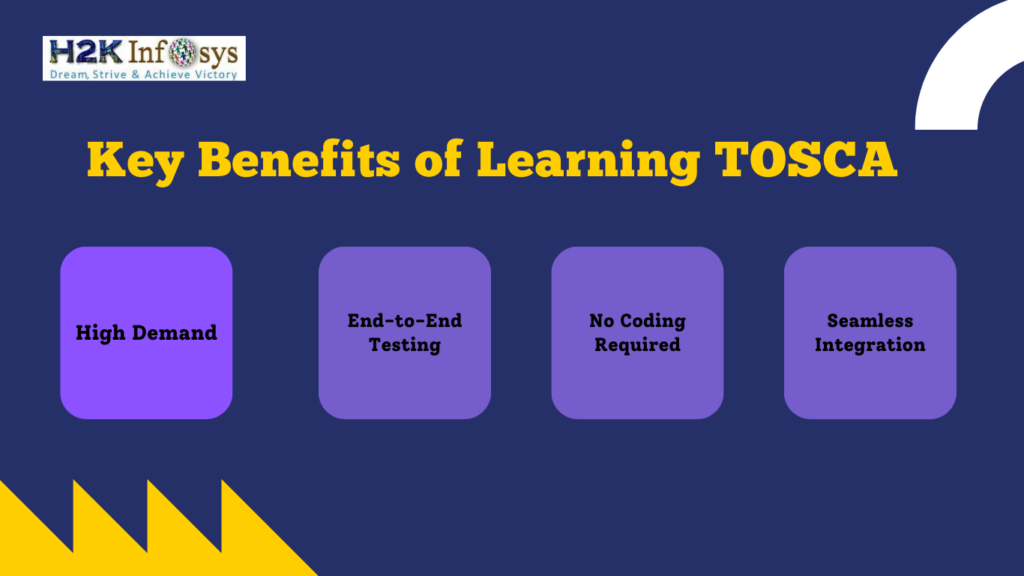 H2K Infosys
Dream, Strive & Achieve Victory

Key Benefits of Learning TOSCA

High Demand

End-to-End Testing

No Coding Required

Seamless Integration